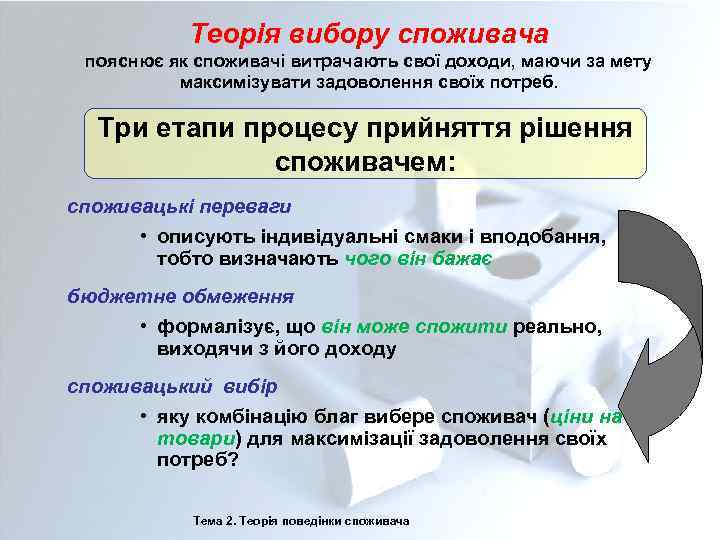 Теорія вибору споживача

пояснює як споживачі витрачають свої доходи, маючи за мету максимізувати задоволення своїх потреб.

Три етапи процесу прийняття рішення споживачем:

споживацькі переваги

• описують індивідуальні смаки і вподобання, тобто визначають чого він бажає

бюджетне обмеження

• формалізує, що він може спожити реально, виходячи з його доходу

споживацький вибір

• яку комбінацію благ вибере споживач (ціни на товари) для максимізації задоволення своїх потреб?

Тема 2. Теорія поведінки споживача